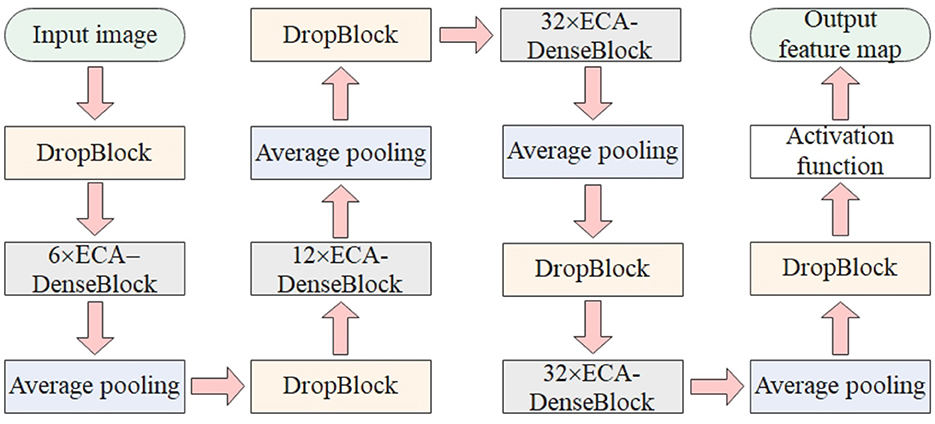 Input image

DropBlock

6×ECA–DenseBlock

Average pooling

DropBlock

12×ECA-DenseBlock

Average pooling

DropBlock

32×ECA-DenseBlock

Average pooling

DropBlock

32×ECA-DenseBlock

Average pooling

DropBlock

Activation function

Output feature map